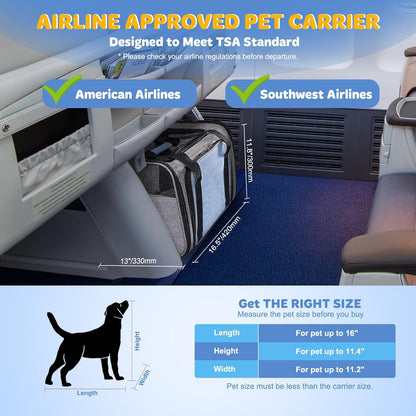 AIRLINE APPROVED PET CARRIER
Designed to Meet TSA Standard
* Please check your airline regulations before departure.

American Airlines

Southwest Airlines

11.8"/300mm

16.5"/420mm

13"/330mm

Height

Width

Length

Get THE RIGHT SIZE
Measure the pet size before you buy

| Length | For pet up to 16" |
|---|---|
| Height | For pet up to 11.4" |
| Width | For pet up to 11.2" |

Pet size must be less than the carrier size.